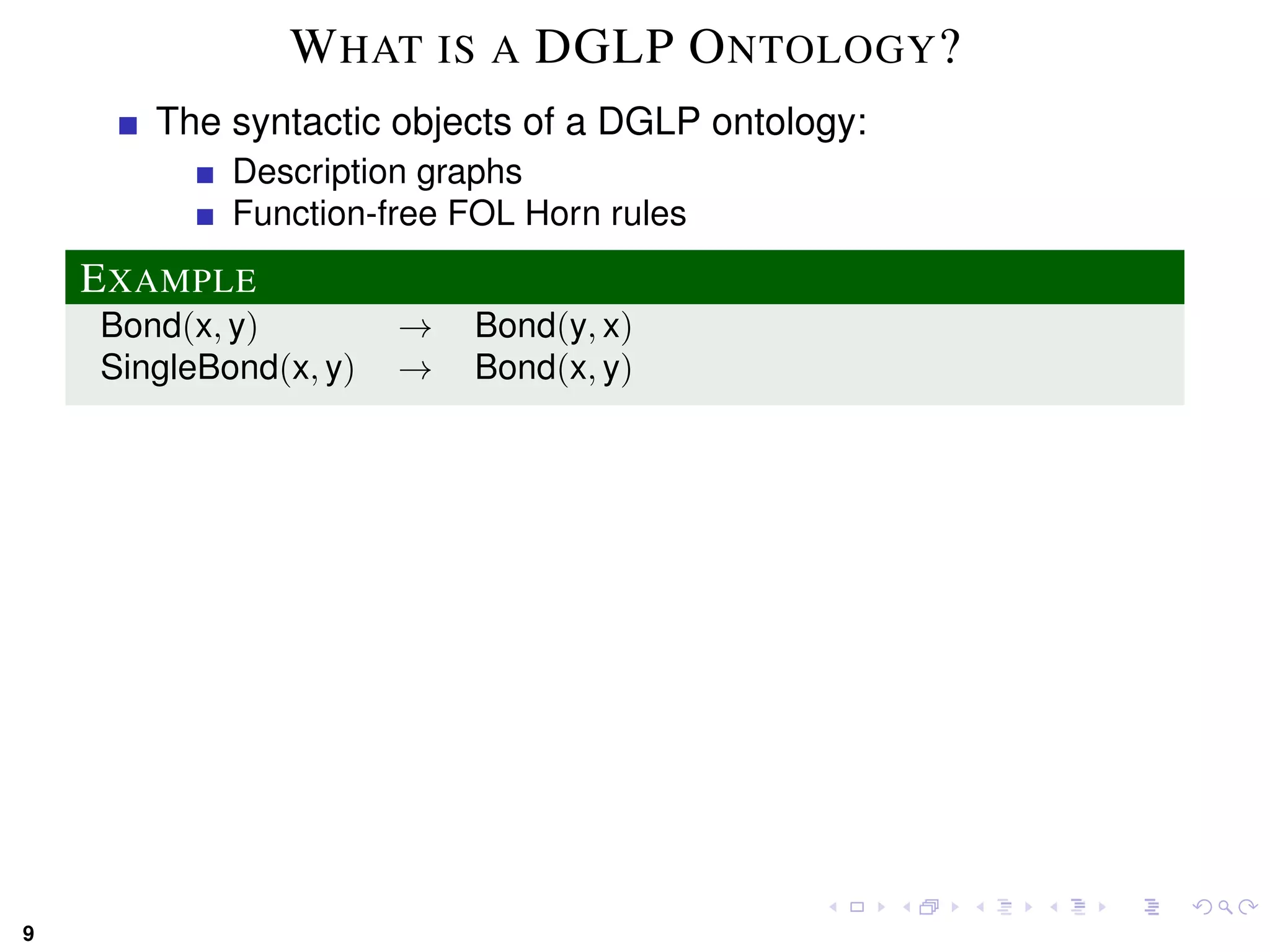 WHAT IS A DGLP ONTOLOGY?

The syntactic objects of a DGLP ontology:

Description graphs

Function-free FOL Horn rules

EXAMPLE

$\text{Bond}(x, y) \rightarrow \text{Bond}(y, x)$

$\text{SingleBond}(x, y) \rightarrow \text{Bond}(x, y)$

9